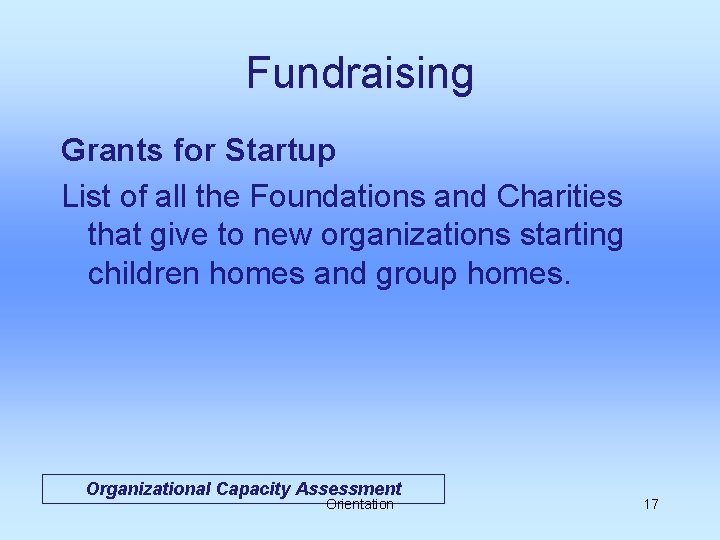 Fundraising

Grants for Startup

List of all the Foundations and Charities that give to new organizations starting children homes and group homes.

Organizational Capacity Assessment

Orientation

17